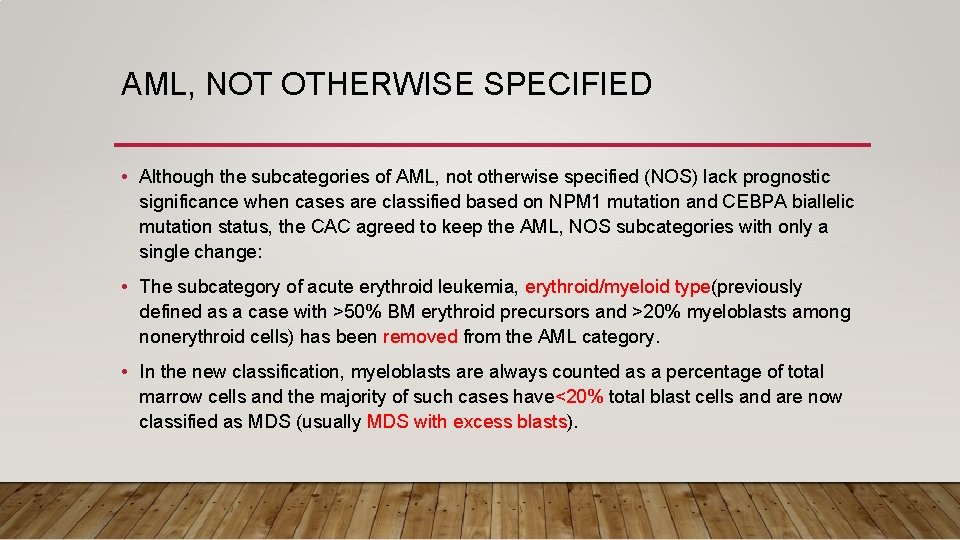 AML, NOT OTHERWISE SPECIFIED

• Although the subcategories of AML, not otherwise specified (NOS) lack prognostic significance when cases are classified based on NPM1 mutation and CEBPA biallelic mutation status, the CAC agreed to keep the AML, NOS subcategories with only a single change:

• The subcategory of acute erythroid leukemia, erythroid/myeloid type(previously defined as a case with >50% BM erythroid precursors and >20% myeloblasts among nonerythroid cells) has been removed from the AML category.

• In the new classification, myeloblasts are always counted as a percentage of total marrow cells and the majority of such cases have<20% total blast cells and are now classified as MDS (usually MDS with excess blasts).